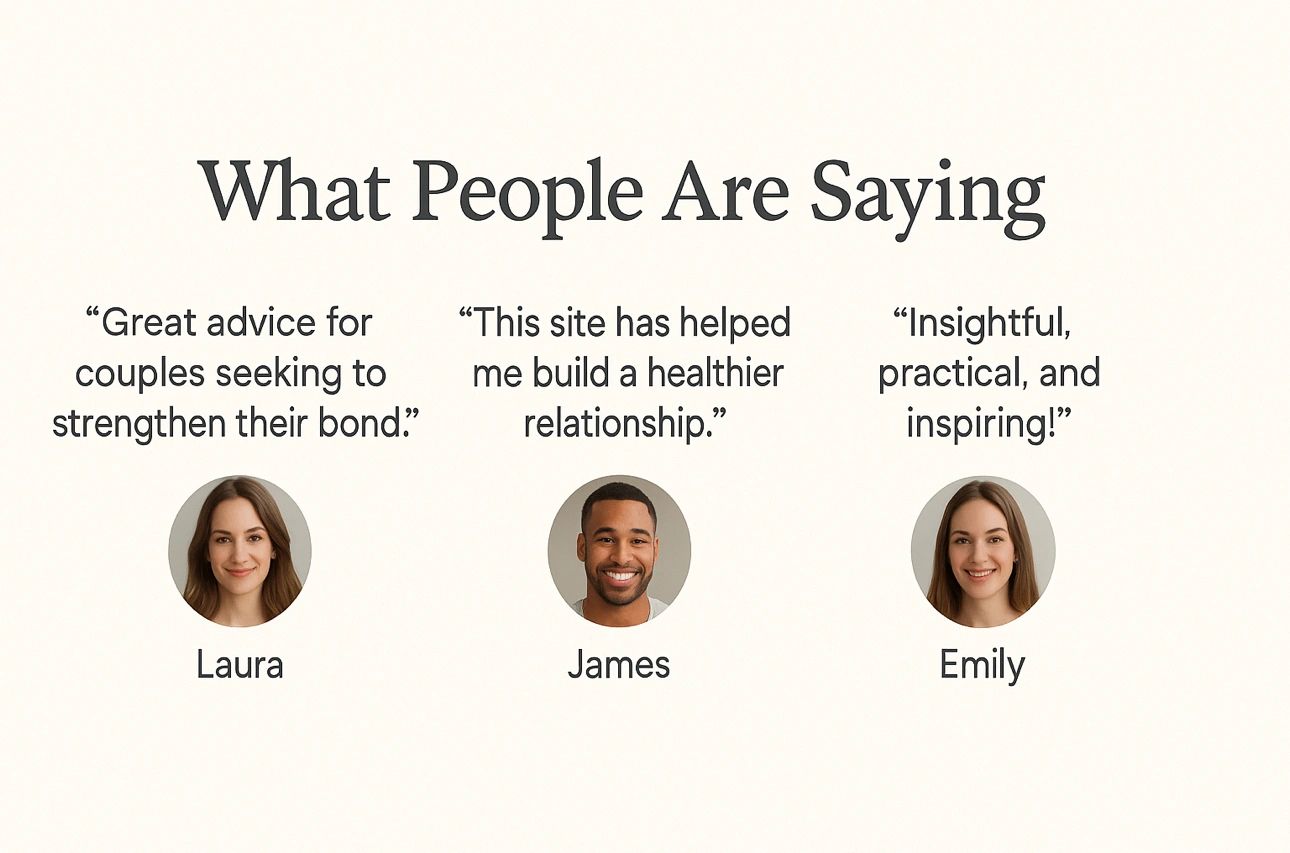 What People Are Saying

“Great advice for couples seeking to strengthen their bond.”

Laura

“This site has helped me build a healthier relationship.”

James

“Insightful, practical, and inspiring!”

Emily